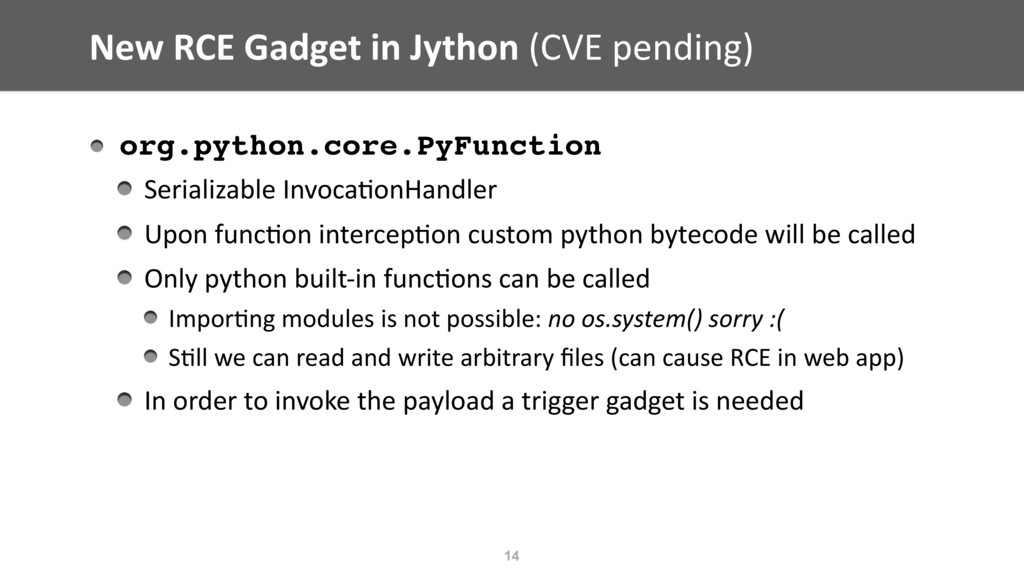 New RCE Gadget in Jython (CVE pending)

org.python.core.PyFunction

Serializable InvocationHandler

Upon function interception custom python bytecode will be called

Only python built-in functions can be called

Importing modules is not possible: no os.system() sorry :(

Still we can read and write arbitrary files (can cause RCE in web app)

In order to invoke the payload a trigger gadget is needed

14